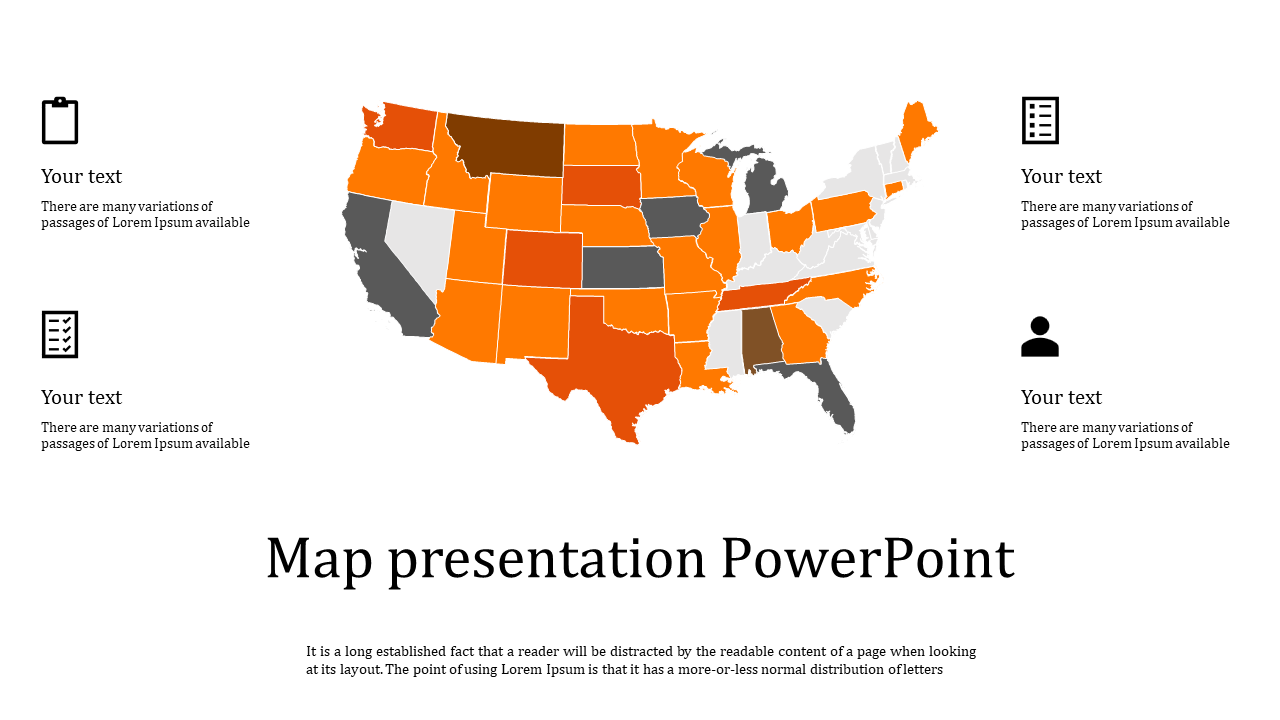 Your text
There are many variations of passages of Lorem Ipsum available

Your text
There are many variations of passages of Lorem Ipsum available

Your text
There are many variations of passages of Lorem Ipsum available

Your text
There are many variations of passages of Lorem Ipsum available

Map presentation PowerPoint

It is a long established fact that a reader will be distracted by the readable content of a page when looking at its layout. The point of using Lorem Ipsum is that it has a more-or-less normal distribution of letters